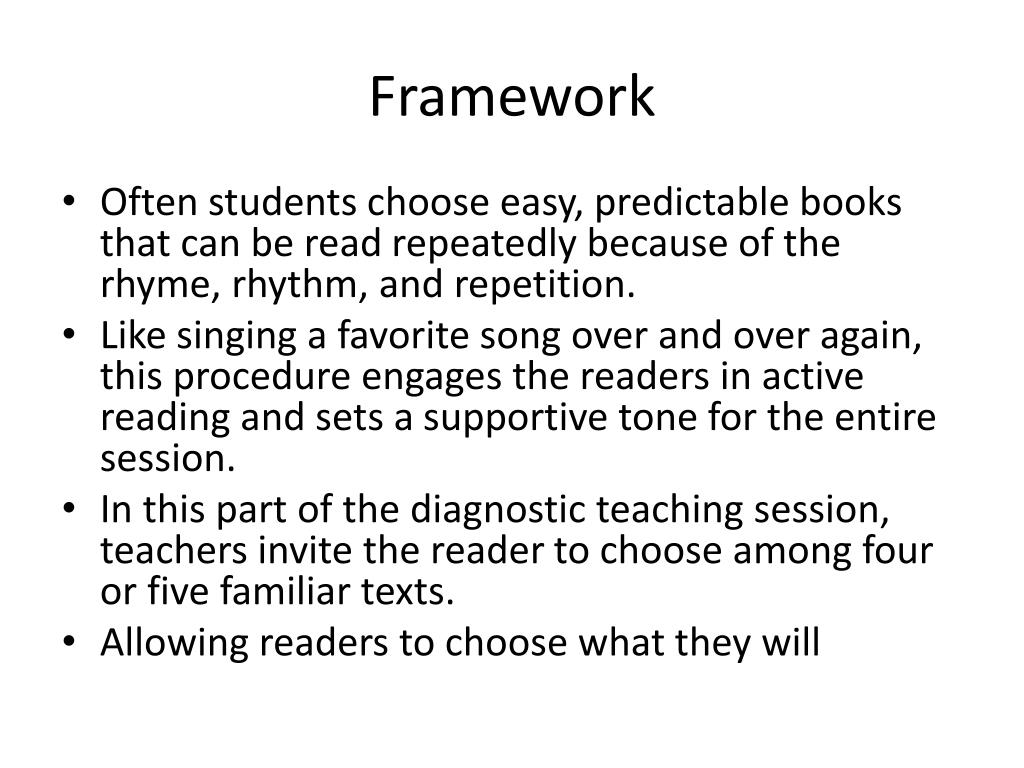 Framework

• Often students choose easy, predictable books that can be read repeatedly because of the rhyme, rhythm, and repetition.
• Like singing a favorite song over and over again, this procedure engages the readers in active reading and sets a supportive tone for the entire session.
• In this part of the diagnostic teaching session, teachers invite the reader to choose among four or five familiar texts.
• Allowing readers to choose what they will